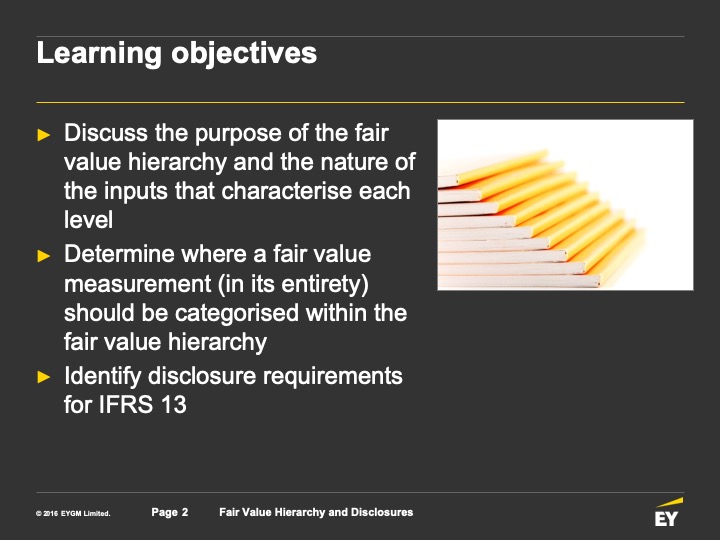 Learning objectives

► Discuss the purpose of the fair value hierarchy and the nature of the inputs that characterise each level

► Determine where a fair value measurement (in its entirety) should be categorised within the fair value hierarchy

► Identify disclosure requirements for IFRS 13

© 2016 EYGM Limited. Page 2 Fair Value Hierarchy and Disclosures

EY